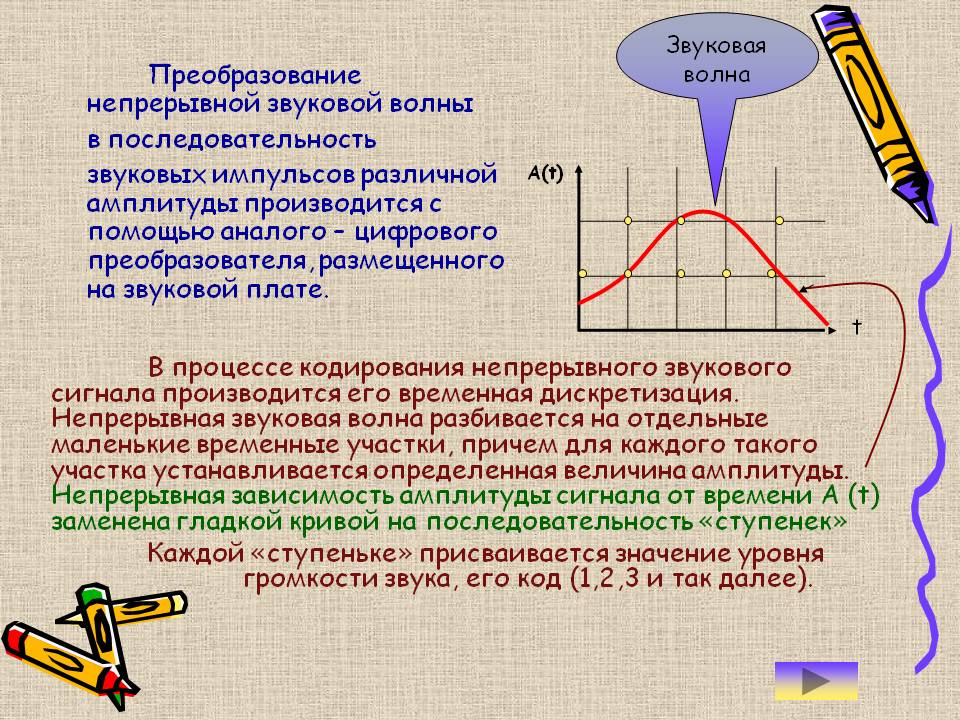 Преобразование непрерывной звуковой волны в последовательность звуковых импульсов различной амплитуды производится с помощью аналого – цифрового преобразователя, размещенного на звуковой плате.

Звуковая волна

A(t)

t

В процессе кодирования непрерывного звукового сигнала производится его временная дискретизация. Непрерывная звуковая волна разбивается на отдельные маленькие временные участки, причем для каждого такого участка устанавливается определенная величина амплитуды. Непрерывная зависимость амплитуды сигнала от времени A (t) заменена гладкой кривой на последовательность «ступенек»

Каждой «ступеньке» присваивается значение уровня громкости звука, его код (1,2,3 и так далее).